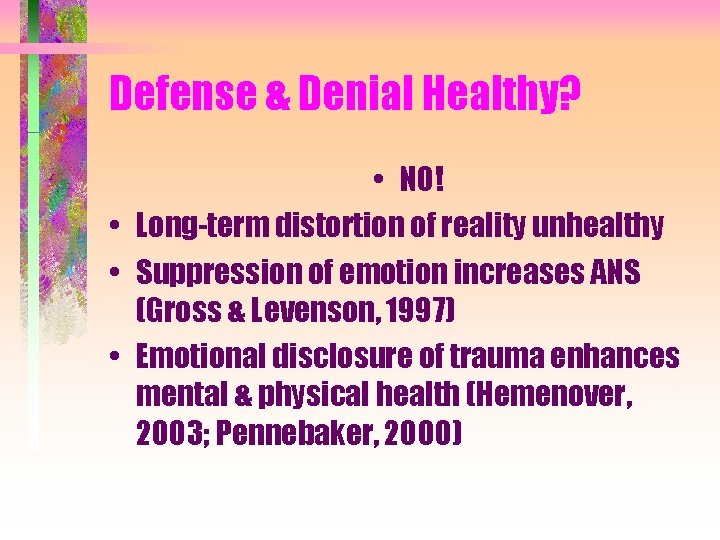 Defense & Denial Healthy?

• NO!

• Long-term distortion of reality unhealthy

• Suppression of emotion increases ANS (Gross & Levenson, 1997)

• Emotional disclosure of trauma enhances mental & physical health (Hemenover, 2003; Pennebaker, 2000)